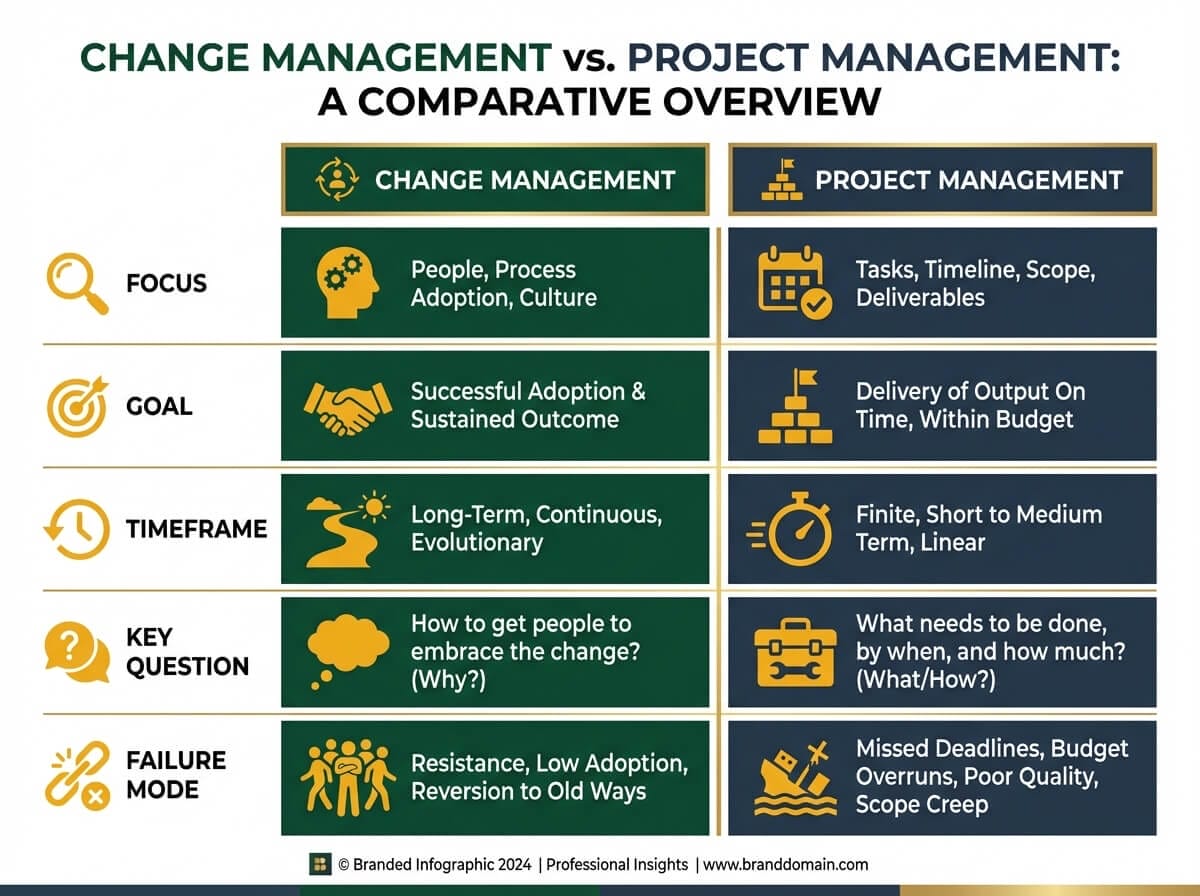 CHANGE MANAGEMENT vs. PROJECT MANAGEMENT: A COMPARATIVE OVERVIEW

| | CHANGE MANAGEMENT | PROJECT MANAGEMENT |
|---|---|---|
| FOCUS | People, Process Adoption, Culture | Tasks, Timeline, Scope, Deliverables |
| GOAL | Successful Adoption & Sustained Outcome | Delivery of Output On Time, Within Budget |
| TIMEFRAME | Long-Term, Continuous, Evolutionary | Finite, Short to Medium Term, Linear |
| KEY QUESTION | How to get people to embrace the change? (Why?) | What needs to be done, by when, and how much? (What/How?) |
| FAILURE MODE | Resistance, Low Adoption, Reversion to Old Ways | Missed Deadlines, Budget Overruns, Poor Quality, Scope Creep |

© Branded Infographic 2024 | Professional Insights | www.branddomain.com